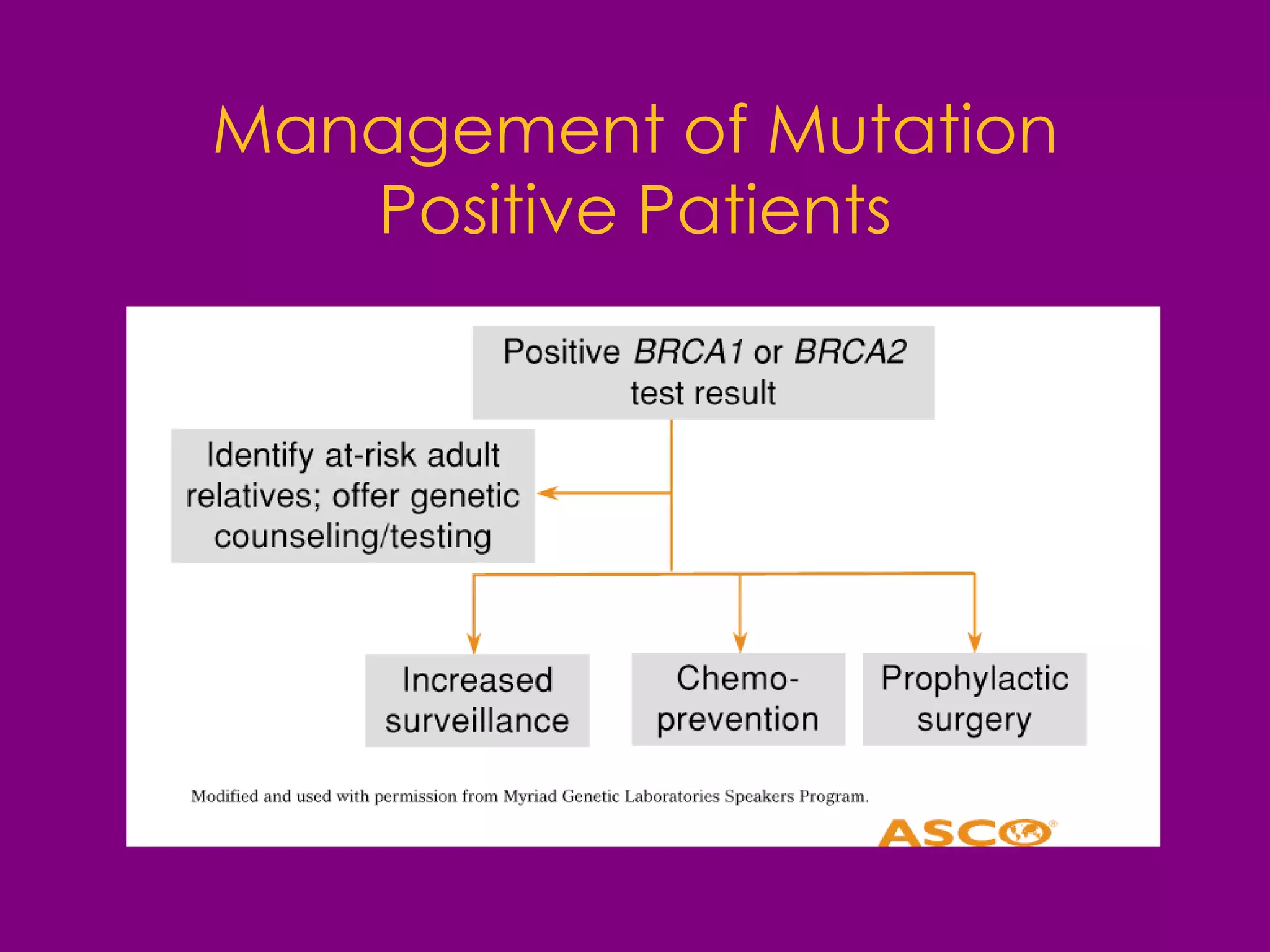 Management of Mutation Positive Patients

Positive BRCA1 or BRCA2 test result

Identify at-risk adult relatives; offer genetic counseling/testing

Increased surveillance

Chemo-prevention

Prophylactic surgery

Modified and used with permission from Myriad Genetic Laboratories Speakers Program.

ASCO